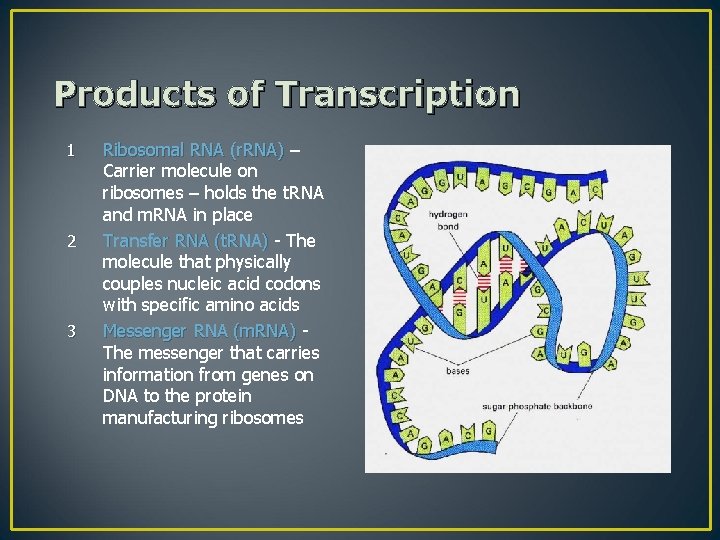 Products of Transcription

1 Ribosomal RNA (rRNA) – Carrier molecule on ribosomes – holds the tRNA and mRNA in place

2 Transfer RNA (tRNA) - The molecule that physically couples nucleic acid codons with specific amino acids

3 Messenger RNA (mRNA) - The messenger that carries information from genes on DNA to the protein manufacturing ribosomes

hydrogen bond

bases

sugar phosphate backbone